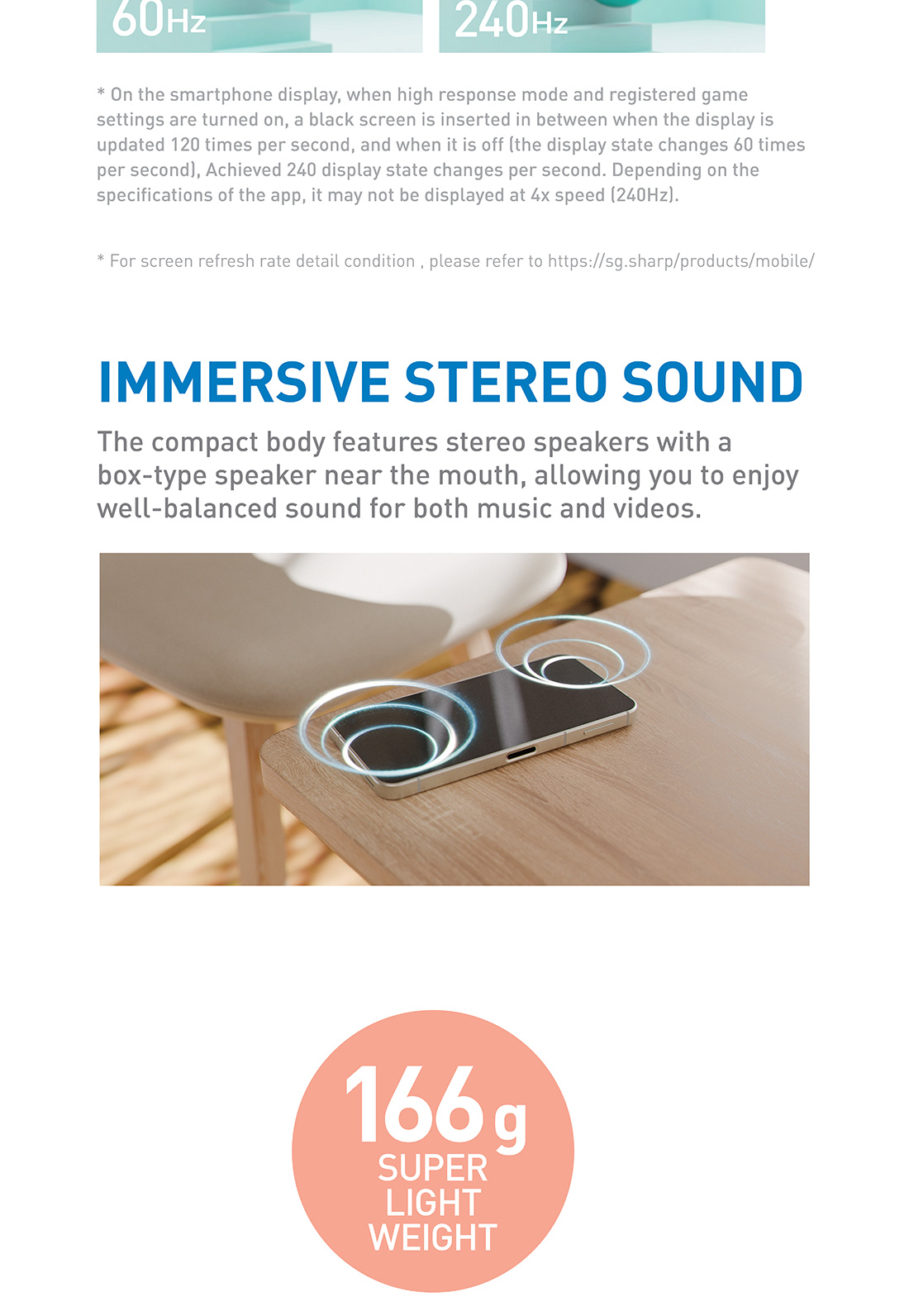 60Hz

240Hz

* On the smartphone display, when high response mode and registered game settings are turned on, a black screen is inserted in between when the display is updated 120 times per second, and when it is off (the display state changes 60 times per second), Achieved 240 display state changes per second. Depending on the specifications of the app, it may not be displayed at 4x speed (240Hz).

* For screen refresh rate detail condition , please refer to https://sg.sharp/products/mobile/

IMMERSIVE STEREO SOUND

The compact body features stereo speakers with a box-type speaker near the mouth, allowing you to enjoy well-balanced sound for both music and videos.

166g
SUPER
LIGHT
WEIGHT